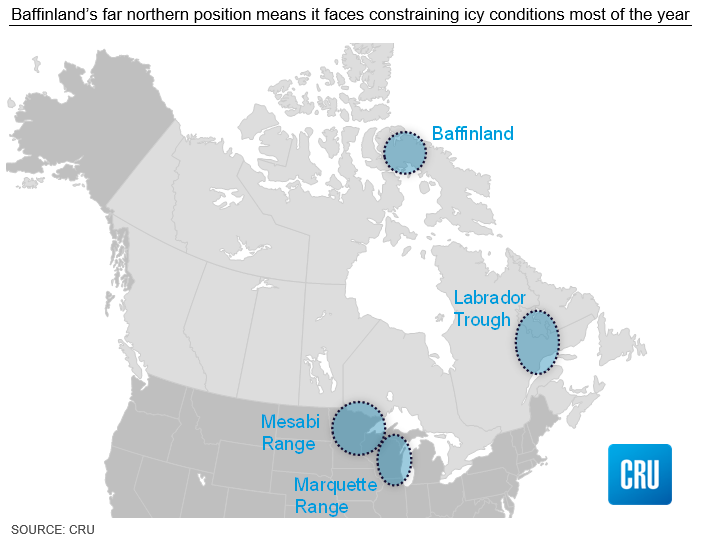 Baffinland's far northern position means it faces constraining icy conditions most of the year

Baffinland

Labrador Trough

Mesabi Range

Marquette Range

CRU

SOURCE: CRU